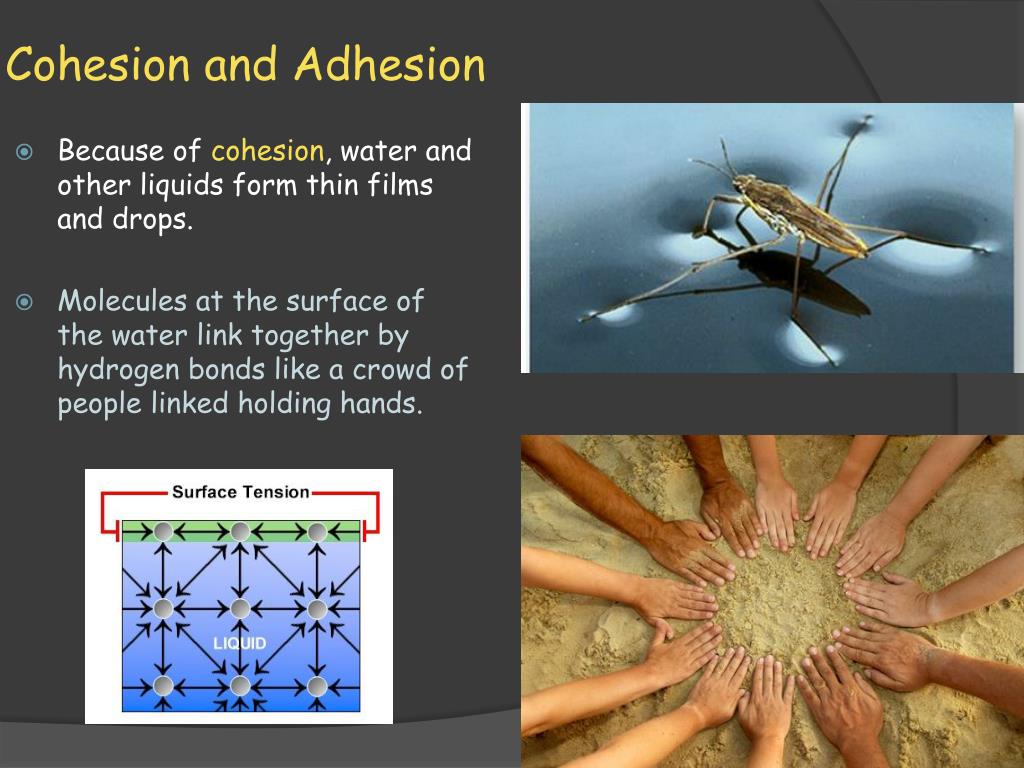 Cohesion and Adhesion

Because of cohesion, water and other liquids form thin films and drops.

Molecules at the surface of the water link together by hydrogen bonds like a crowd of people linked holding hands.

Surface Tension

LIQUID